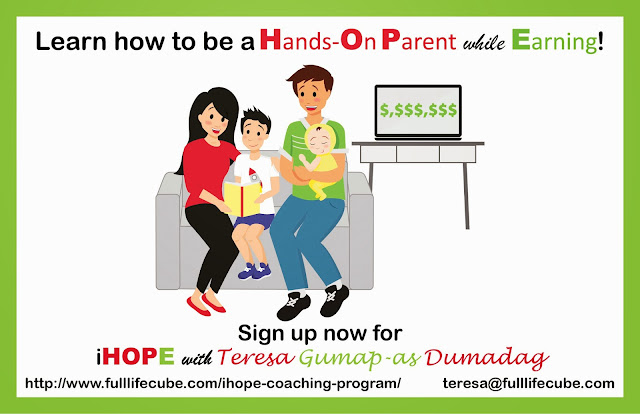 Learn how to be a Hands-On Parent while Earning!

$,$$$,$$$

Sign up now for
iHOPE with Teresa Gumap-as Dumadag

http://www.fulllifecube.com/ihope-coaching-program/ teresa@fulllifecube.com